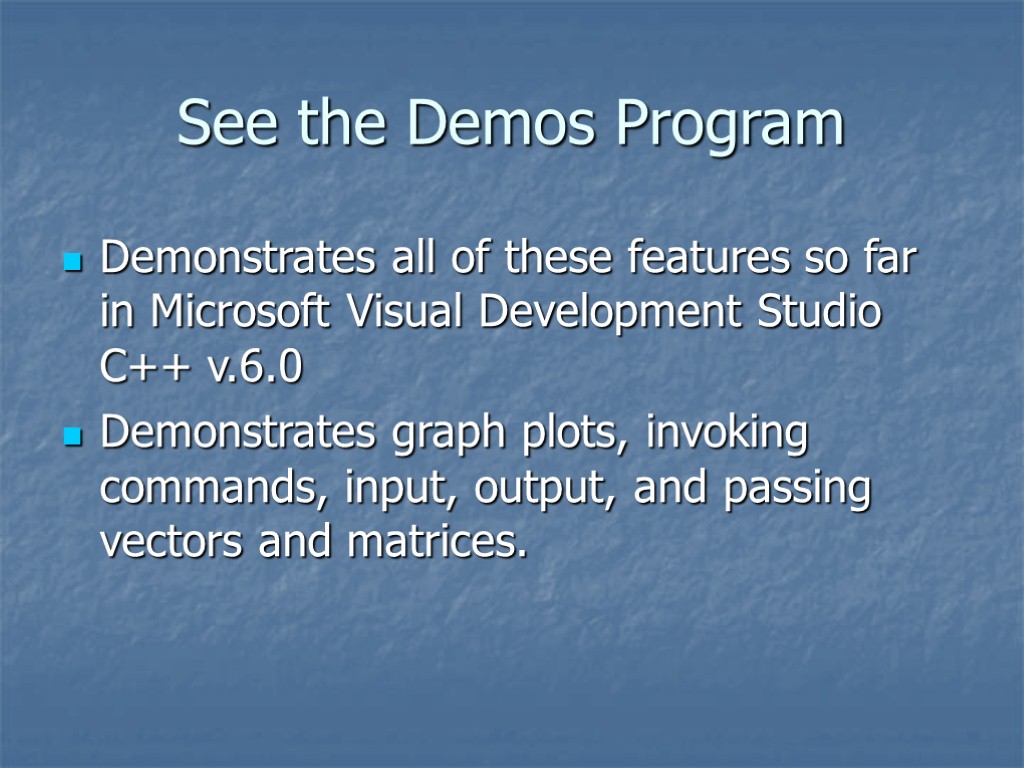 See the Demos Program

Demonstrates all of these features so far in Microsoft Visual Development Studio C++ v.6.0

Demonstrates graph plots, invoking commands, input, output, and passing vectors and matrices.